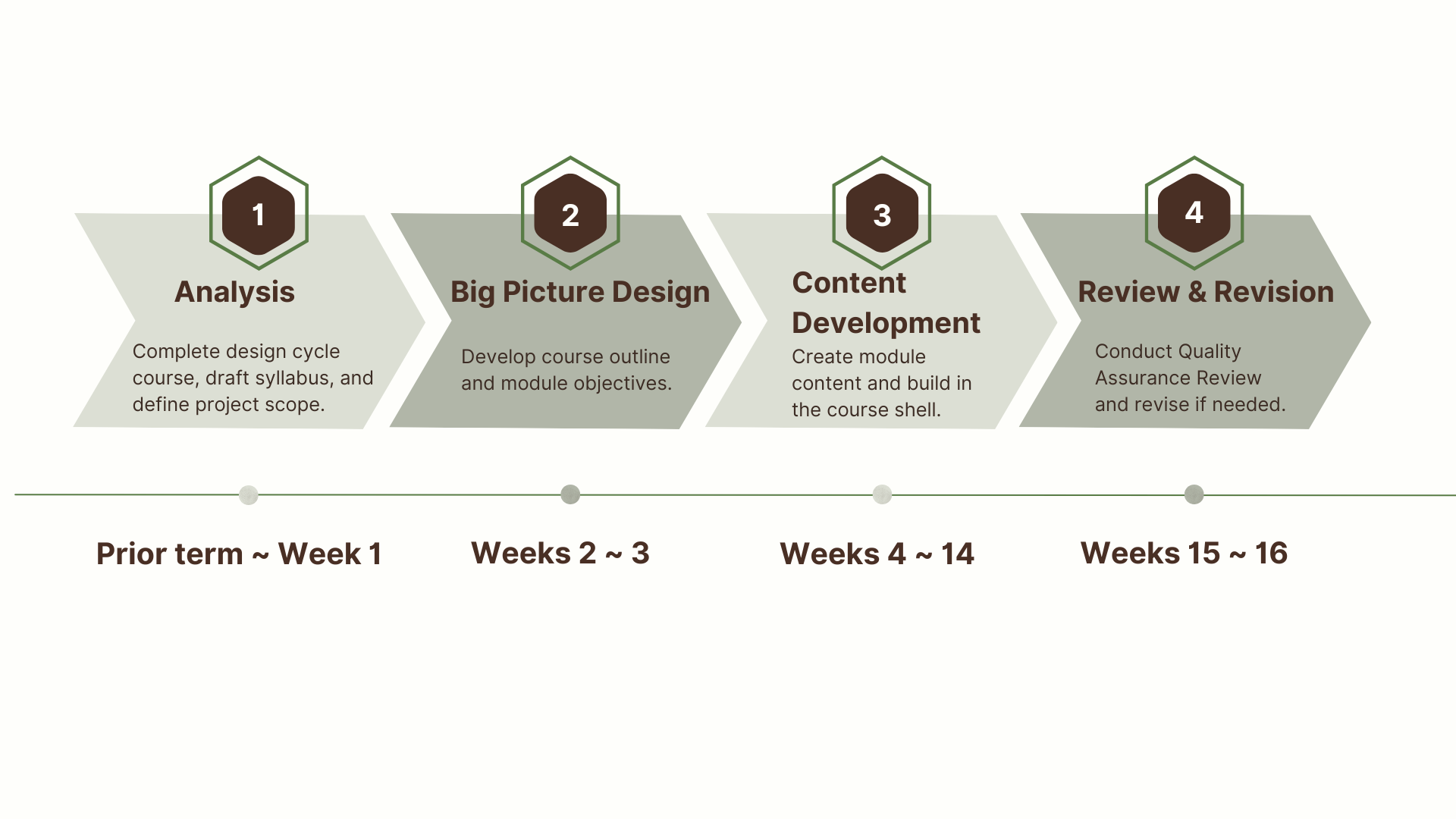 1

Analysis

Complete design cycle course, draft syllabus, and define project scope.

2

Big Picture Design

Develop course outline and module objectives.

3

Content Development

Create module content and build in the course shell.

4

Review & Revision

Conduct Quality Assurance Review and revise if needed.

Prior term ~ Week 1

Weeks 2 ~ 3

Weeks 4 ~ 14

Weeks 15 ~ 16